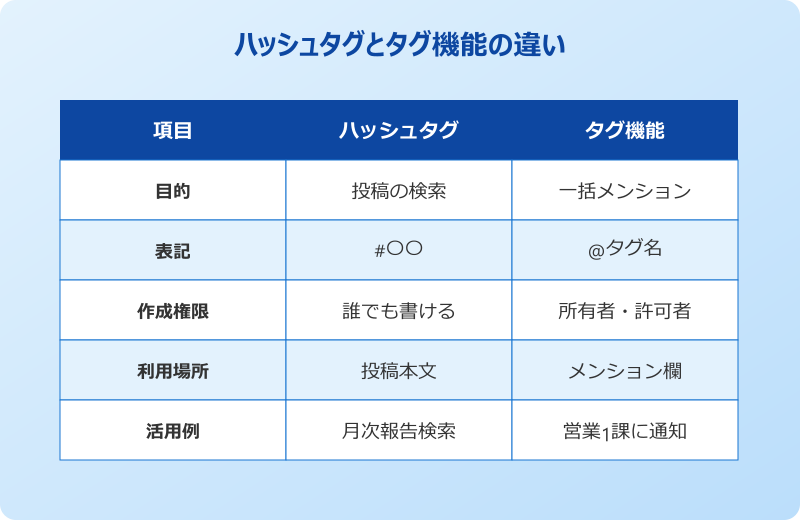 ハッシュタグとタグ機能の違い

| 項目 | ハッシュタグ | タグ機能 |
|---|---|---|
| 目的 | 投稿の検索 | 一括メンション |
| 表記 | #〇〇 | @タグ名 |
| 作成権限 | 誰でも書ける | 所有者・許可者 |
| 利用場所 | 投稿本文 | メンション欄 |
| 活用例 | 月次報告検索 | 営業1課に通知 |